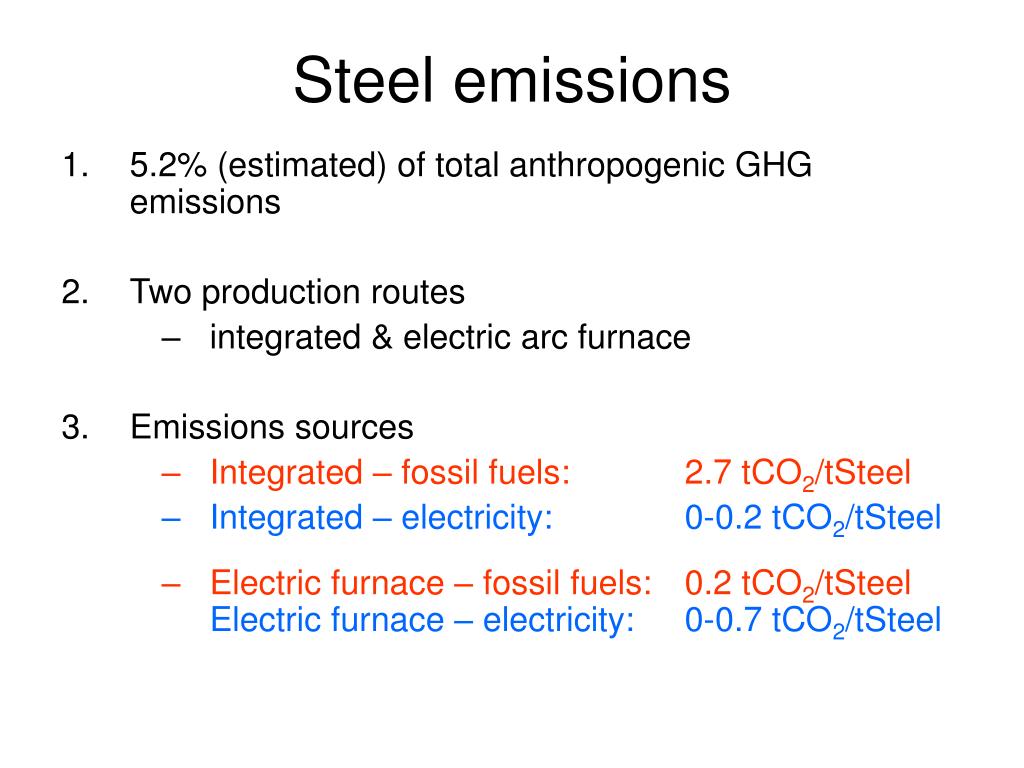 Steel emissions

1. 5.2% (estimated) of total anthropogenic GHG emissions

2. Two production routes
– integrated & electric arc furnace

3. Emissions sources
– Integrated – fossil fuels: 2.7 $tCO_2$/tSteel
– Integrated – electricity: 0-0.2 $tCO_2$/tSteel

– Electric furnace – fossil fuels: 0.2 $tCO_2$/tSteel
Electric furnace – electricity: 0-0.7 $tCO_2$/tSteel